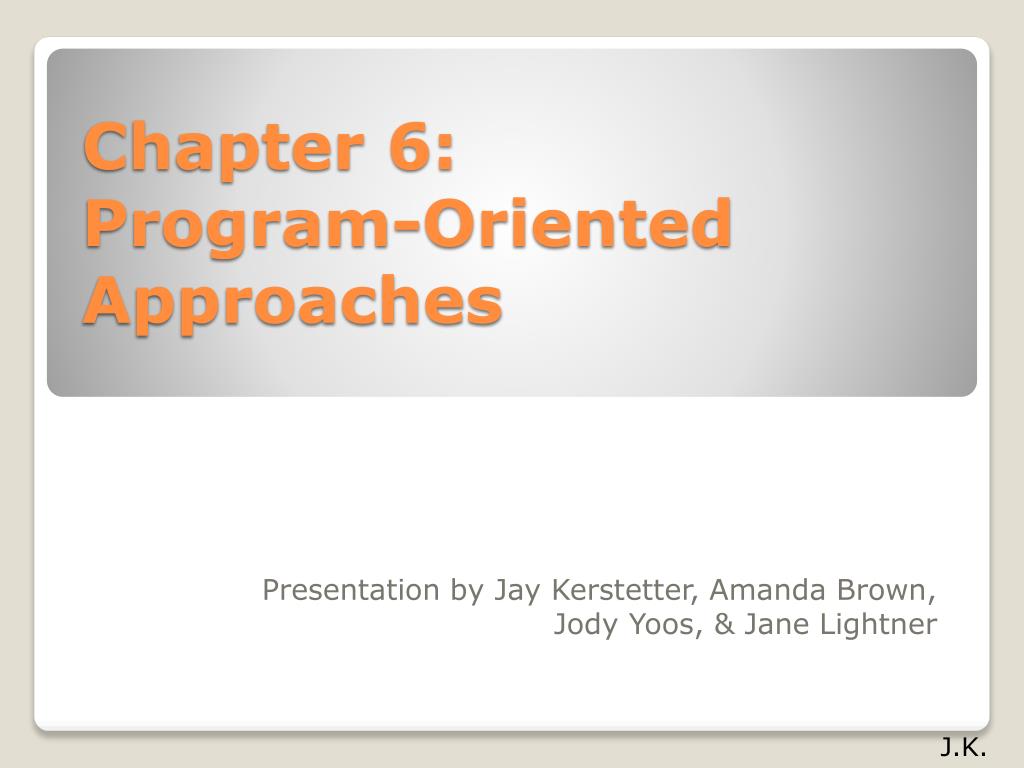 Chapter 6: Program-Oriented Approaches

Presentation by Jay Kerstetter, Amanda Brown, Jody Yoos, & Jane Lightner

J.K.